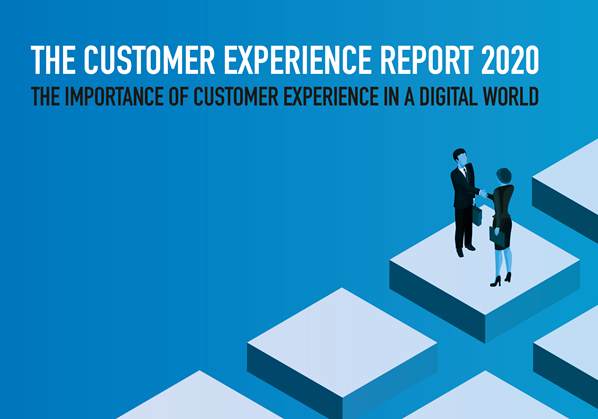 THE CUSTOMER EXPERIENCE REPORT 2020
THE IMPORTANCE OF CUSTOMER EXPERIENCE IN A DIGITAL WORLD